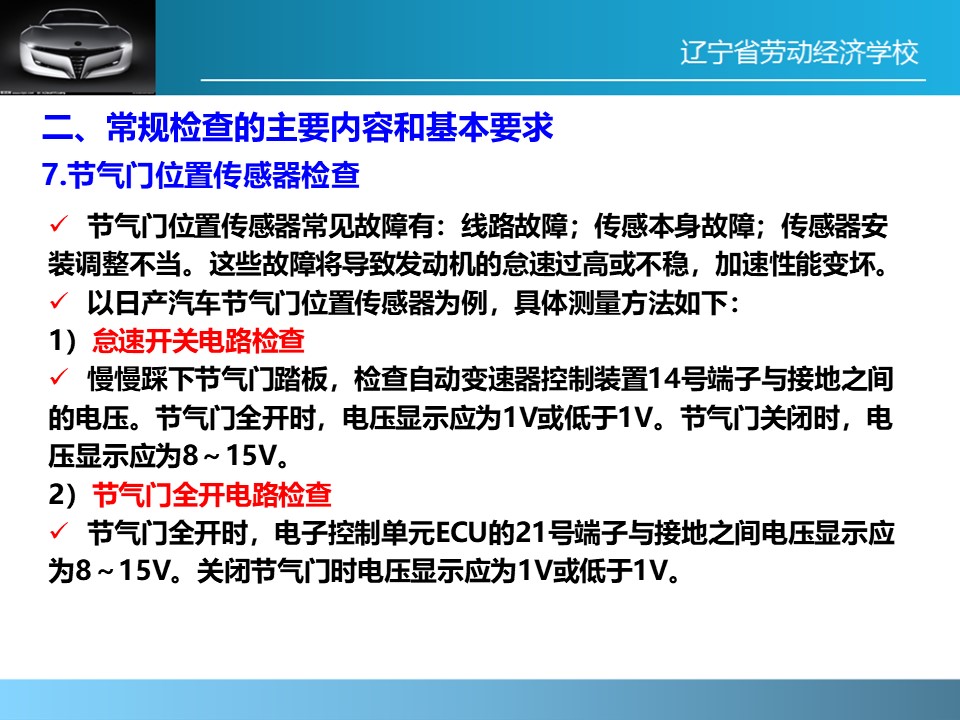 辽宁省劳动经济学校

二、常规检查的主要内容和基本要求

7.节气门位置传感器检查

✓ 节气门位置传感器常见故障有：线路故障；传感本身故障；传感器安装调整不当。这些故障将导致发动机的怠速过高或不稳，加速性能变坏。

✓ 以日产汽车节气门位置传感器为例，具体测量方法如下：

1）怠速开关电路检查

✓ 慢慢踩下节气门踏板，检查自动变速器控制装置14号端子与接地之间的电压。节气门全开时，电压显示应为1V或低于1V。节气门关闭时，电压显示应为8～15V。

2）节气门全开电路检查

✓ 节气门全开时，电子控制单元ECU的21号端子与接地之间电压显示应为8～15V。关闭节气门时电压显示应为1V或低于1V。